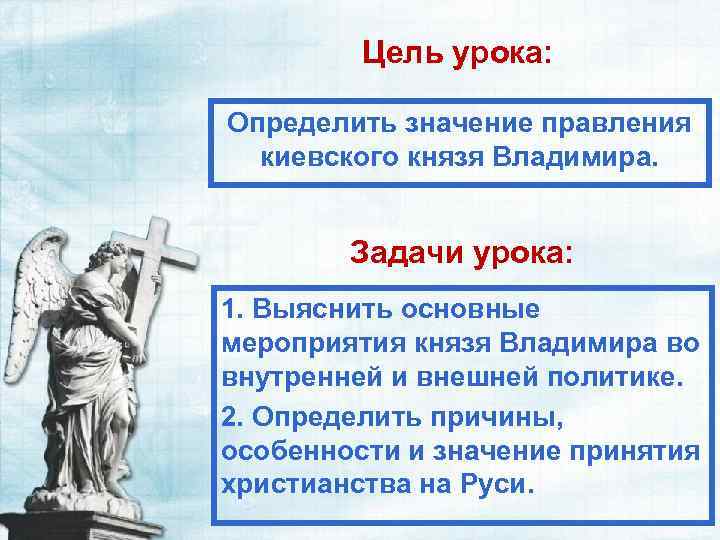 Цель урока:

Определить значение правления киевского князя Владимира.

Задачи урока:

1. Выяснить основные мероприятия князя Владимира во внутренней и внешней политике.

2. Определить причины, особенности и значение принятия христианства на Руси.